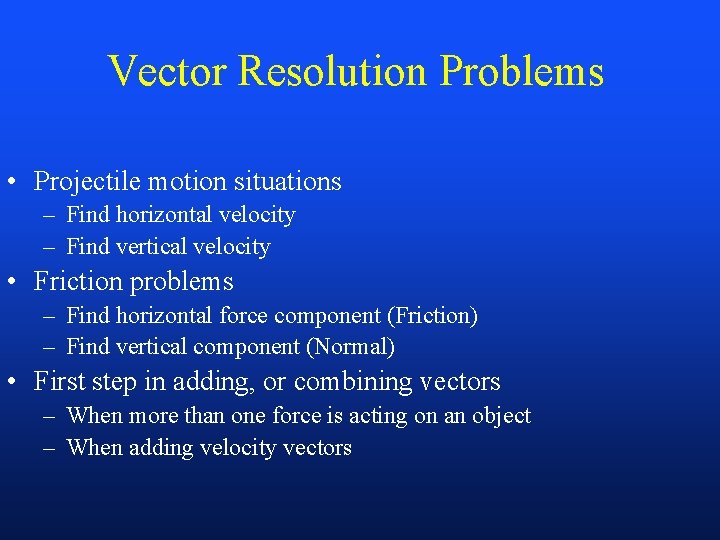 Vector Resolution Problems

• Projectile motion situations
– Find horizontal velocity
– Find vertical velocity
• Friction problems
– Find horizontal force component (Friction)
– Find vertical component (Normal)
• First step in adding, or combining vectors
– When more than one force is acting on an object
– When adding velocity vectors